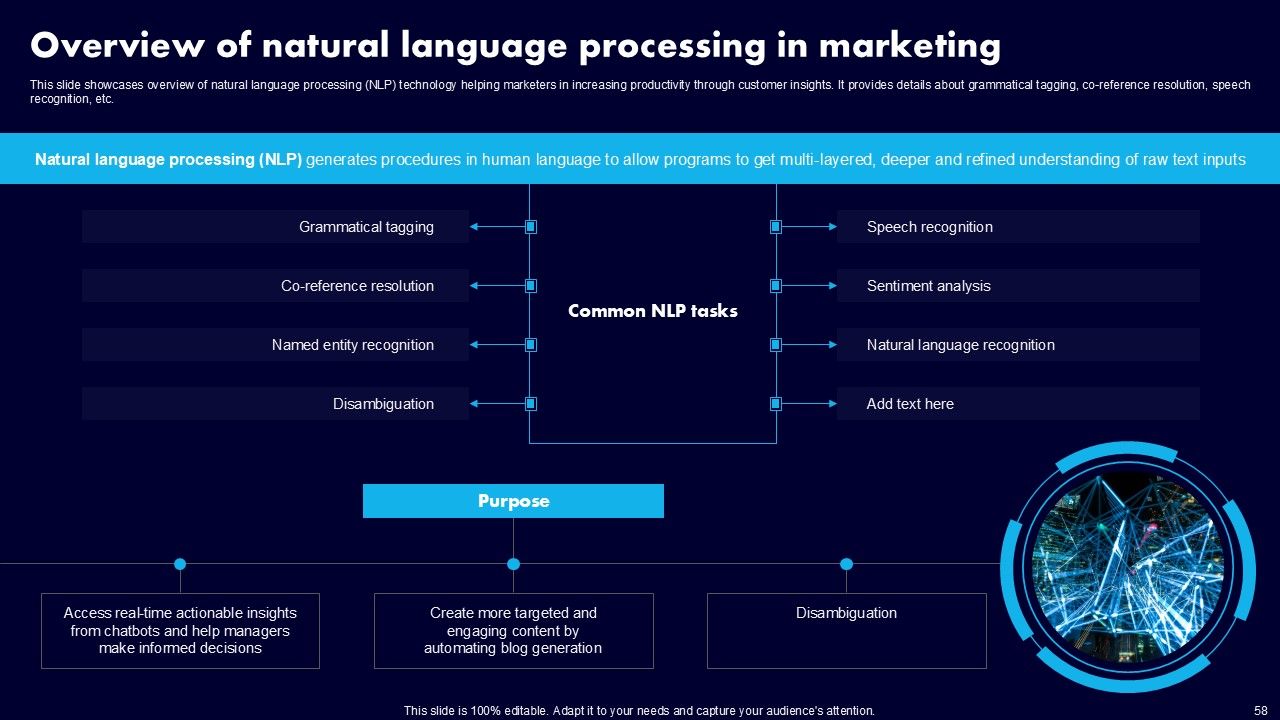 Overview of natural language processing in marketing

This slide showcases overview of natural language processing (NLP) technology helping marketers in increasing productivity through customer insights. It provides details about grammatical tagging, co-reference resolution, speech recognition, etc.

Natural language processing (NLP) generates procedures in human language to allow programs to get multi-layered, deeper and refined understanding of raw text inputs

Grammatical tagging

Co-reference resolution

Named entity recognition

Disambiguation

Common NLP tasks

Speech recognition

Sentiment analysis

Natural language recognition

Add text here

Purpose

Access real-time actionable insights from chatbots and help managers make informed decisions

Create more targeted and engaging content by automating blog generation

Disambiguation

This slide is 100% editable. Adapt it to your needs and capture your audience's attention.

58